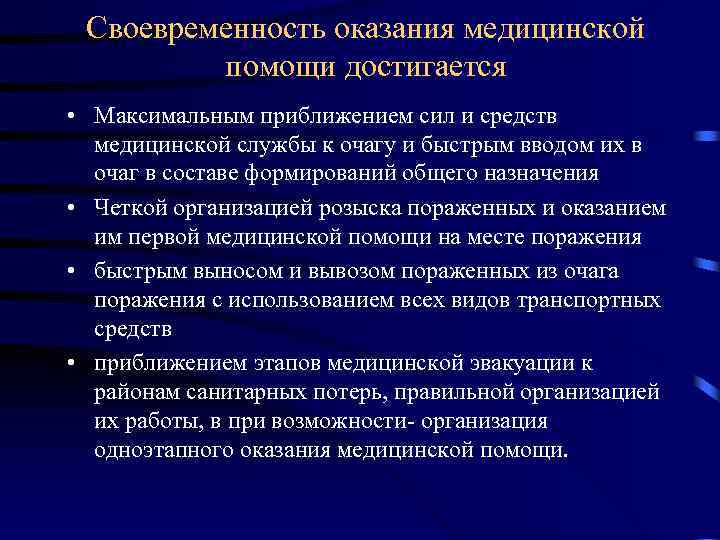 Своевременность оказания медицинской помощи достигается

• Максимальным приближением сил и средств медицинской службы к очагу и быстрым вводом их в очаг в составе формирований общего назначения

• Четкой организацией розыска пораженных и оказанием им первой медицинской помощи на месте поражения

• быстрым выносом и вывозом пораженных из очага поражения с использованием всех видов транспортных средств

• приближением этапов медицинской эвакуации к районам санитарных потерь, правильной организацией их работы, в при возможности- организация одноэтапного оказания медицинской помощи.